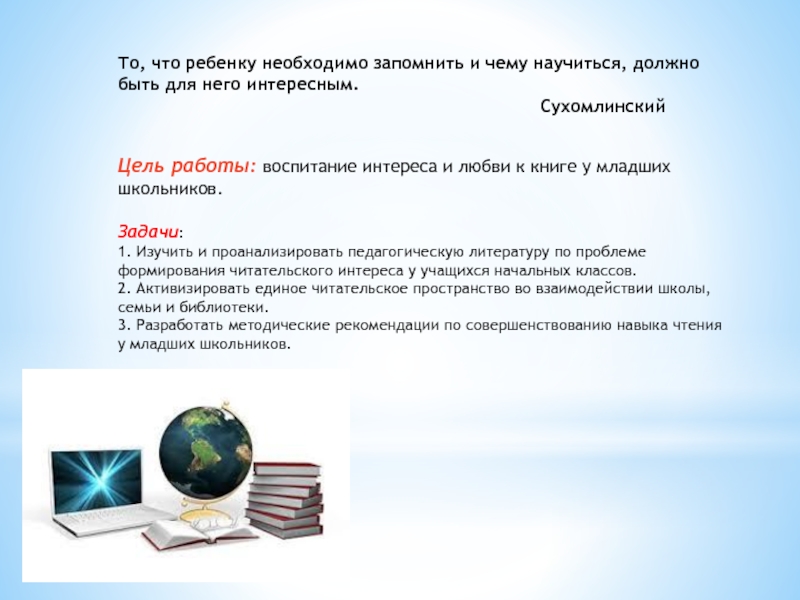 То, что ребенку необходимо запомнить и чему научиться, должно быть для него интересным.

Сухомлинский

Цель работы: воспитание интереса и любви к книге у младших школьников.

Задачи:
1. Изучить и проанализировать педагогическую литературу по проблеме формирования читательского интереса у учащихся начальных классов.
2. Активизировать единое читательское пространство во взаимодействии школы, семьи и библиотеки.
3. Разработать методические рекомендации по совершенствованию навыка чтения у младших школьников.